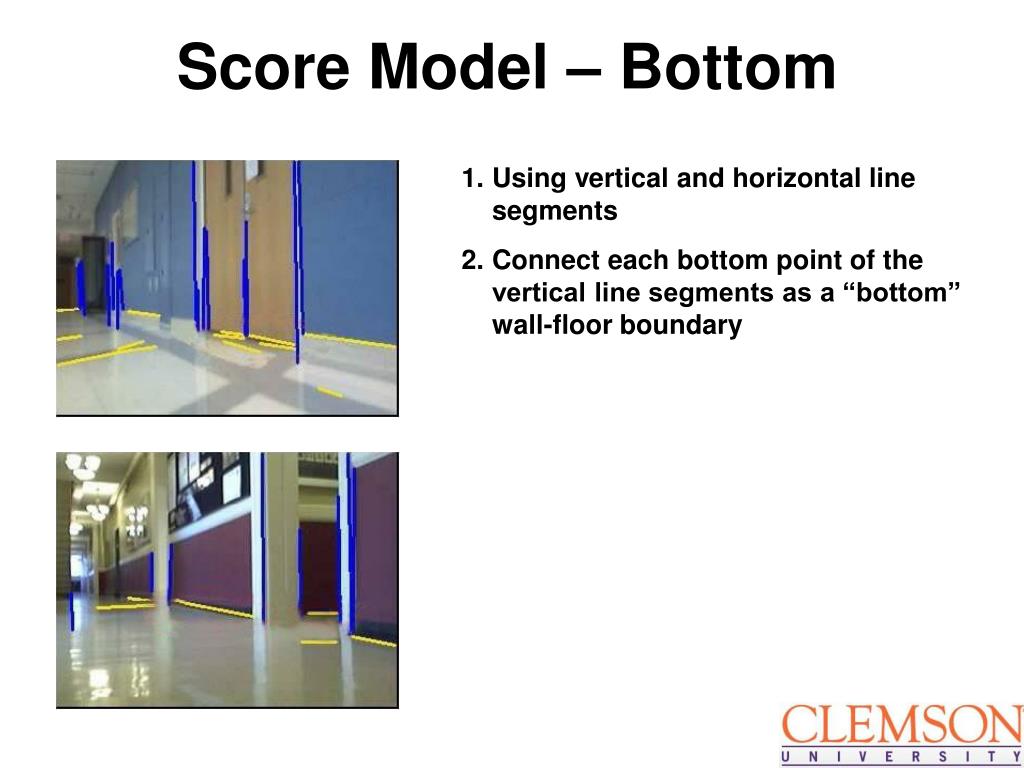 Score Model – Bottom

1. Using vertical and horizontal line segments

2. Connect each bottom point of the vertical line segments as a “bottom” wall-floor boundary

CLEMSON
UNIVERSITY